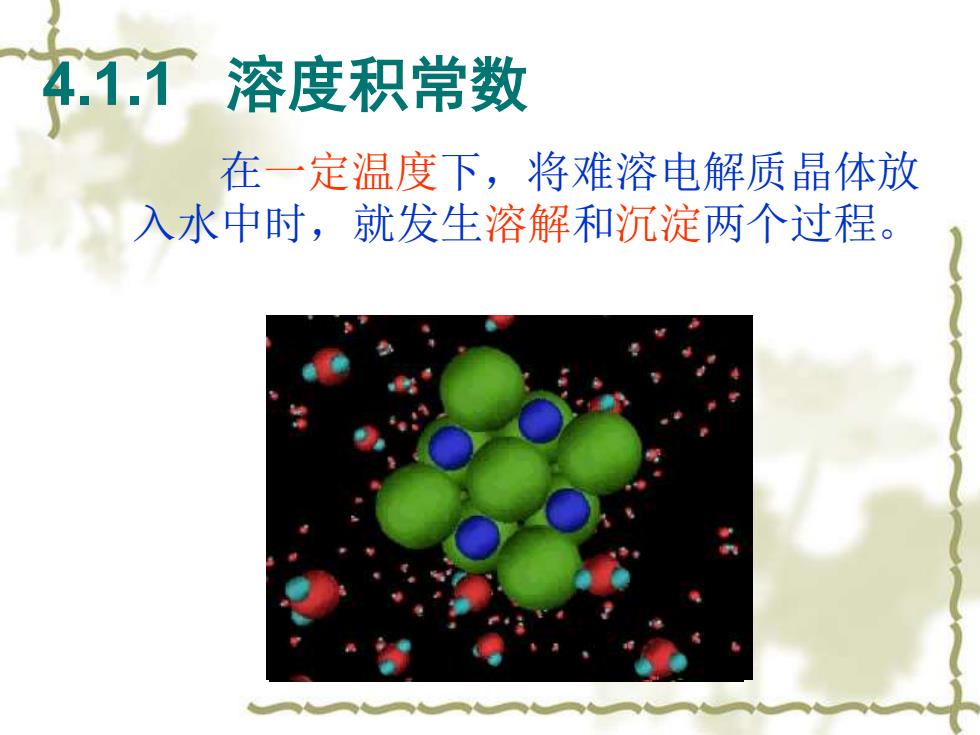 4.1.1　溶度积常数

在一定温度下，将难溶电解质晶体放入水中时，就发生溶解和沉淀两个过程。